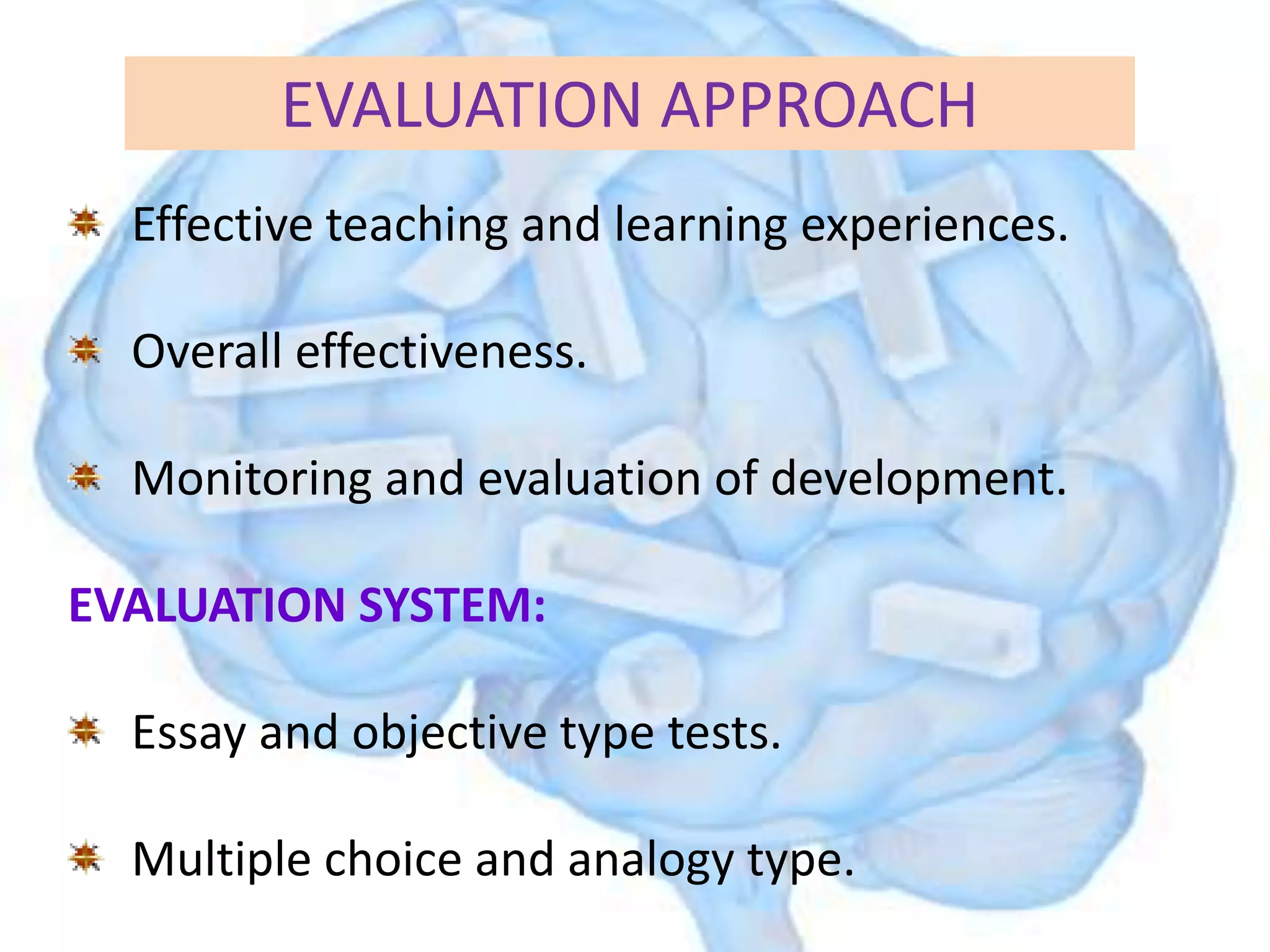 EVALUATION APPROACH

Effective teaching and learning experiences.

Overall effectiveness.

Monitoring and evaluation of development.

EVALUATION SYSTEM:

Essay and objective type tests.

Multiple choice and analogy type.